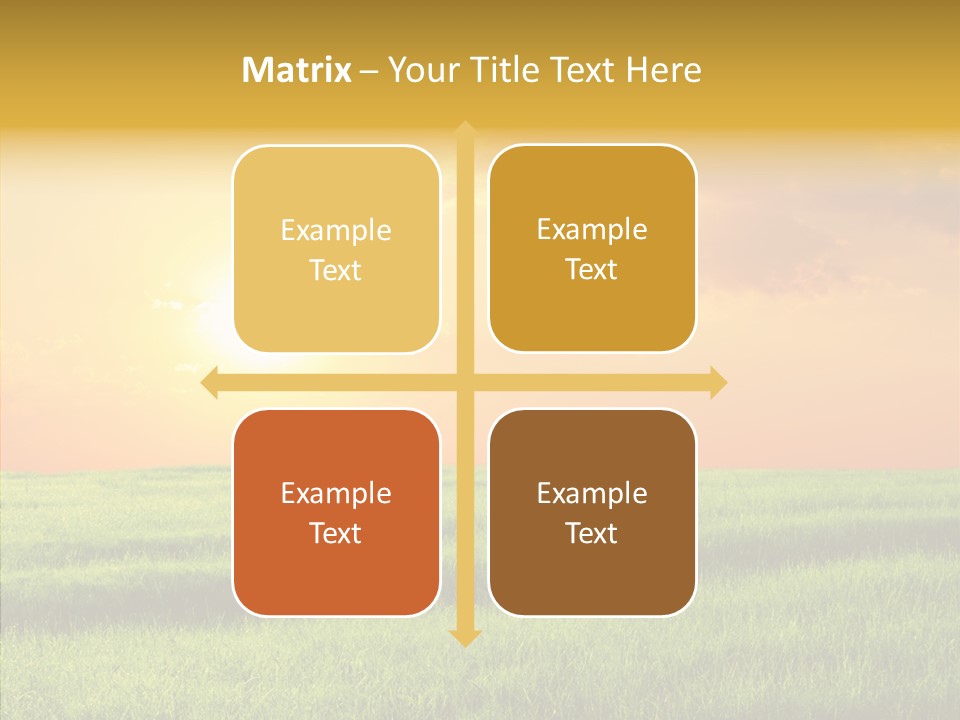 Matrix – Your Title Text Here

Example Text

Example Text

Example Text

Example Text